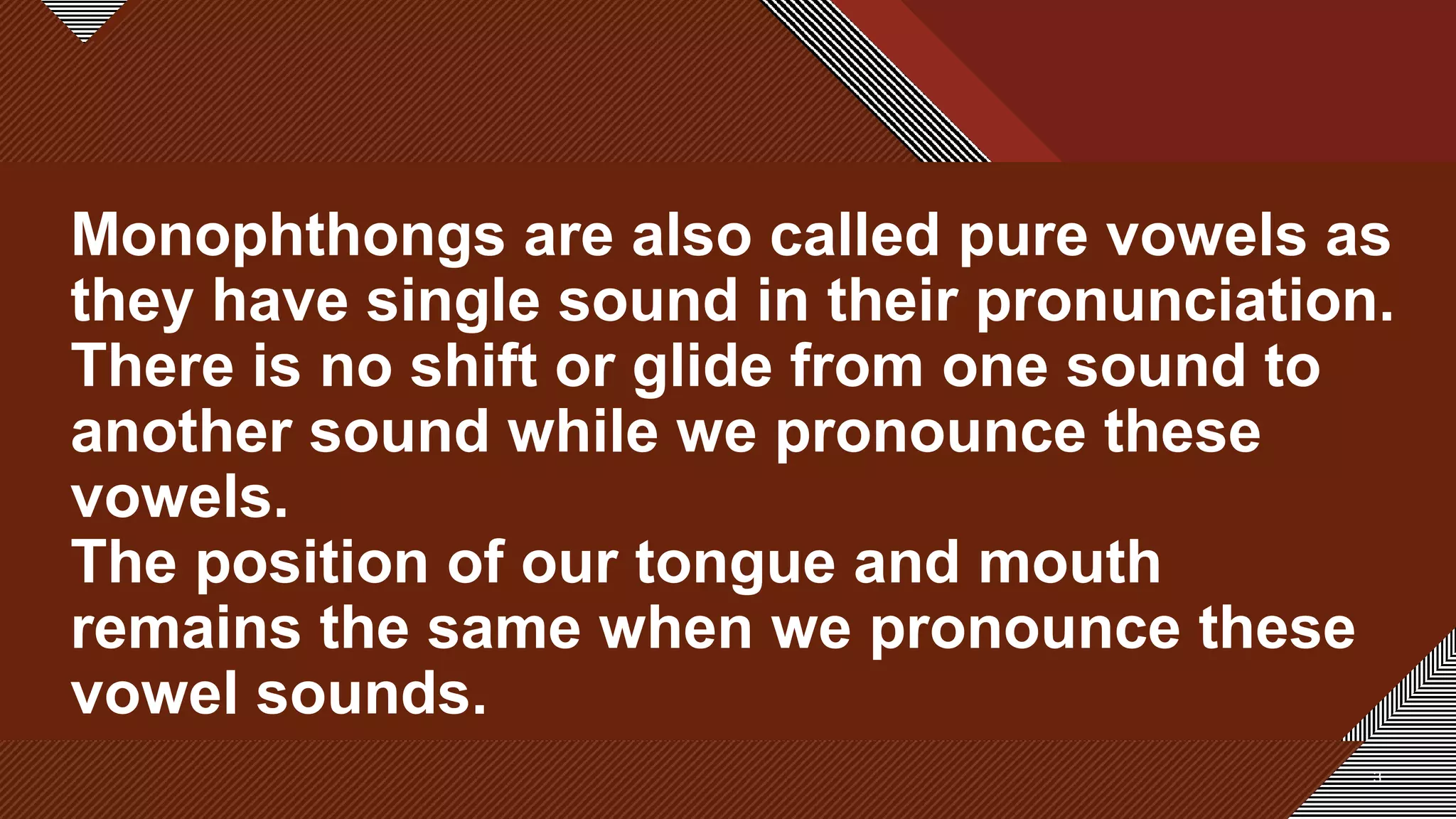 Monophthongs are also called pure vowels as they have single sound in their pronunciation. There is no shift or glide from one sound to another sound while we pronounce these vowels.

The position of our tongue and mouth remains the same when we pronounce these vowel sounds.